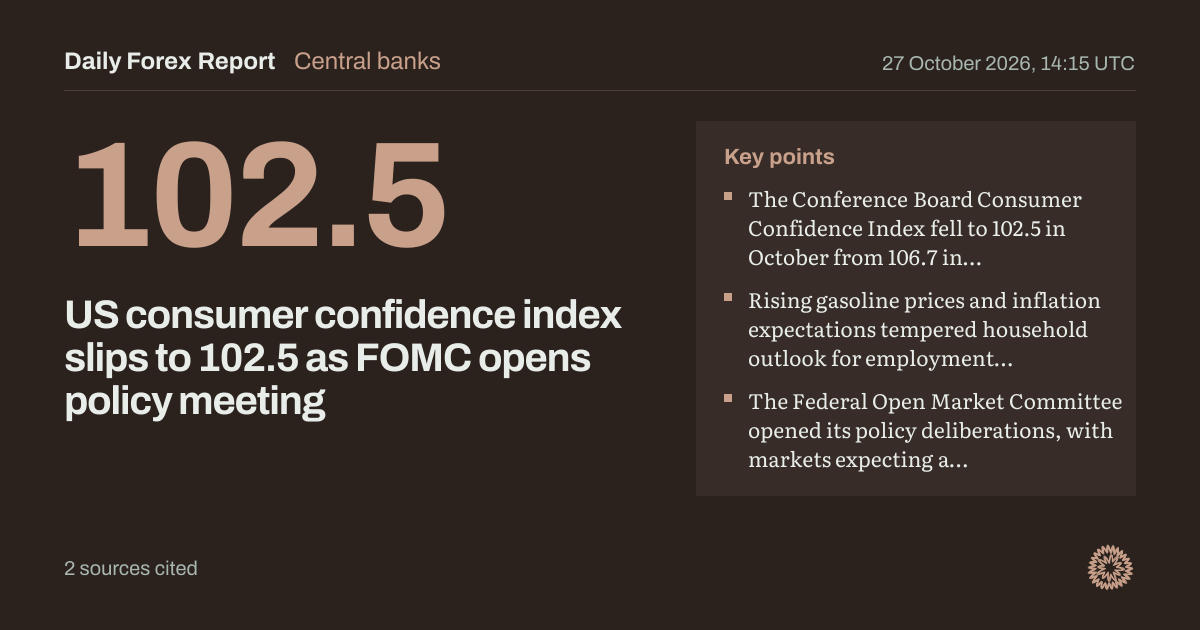 Daily Forex Report Central banks

27 October 2026, 14:15 UTC

102.5

US consumer confidence index slips to 102.5 as FOMC opens policy meeting

Key points

• The Conference Board Consumer Confidence Index fell to 102.5 in October from 106.7 in...

• Rising gasoline prices and inflation expectations tempered household outlook for employment...

• The Federal Open Market Committee opened its policy deliberations, with markets expecting a...

2 sources cited